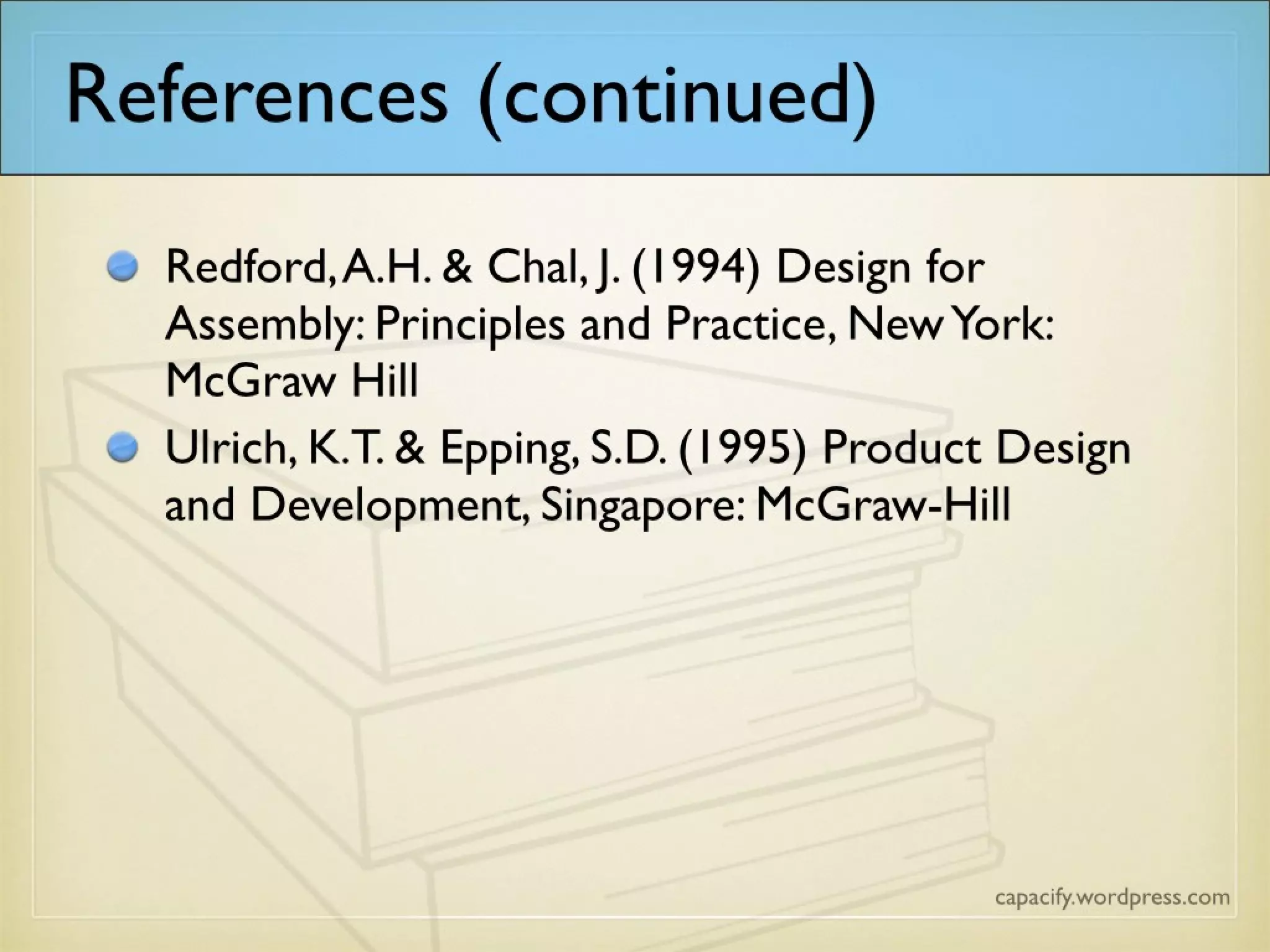 References (continued)

Redford, A.H. & Chal, J. (1994) Design for Assembly: Principles and Practice, New York: McGraw Hill

Ulrich, K.T. & Epping, S.D. (1995) Product Design and Development, Singapore: McGraw-Hill

capacify.wordpress.com